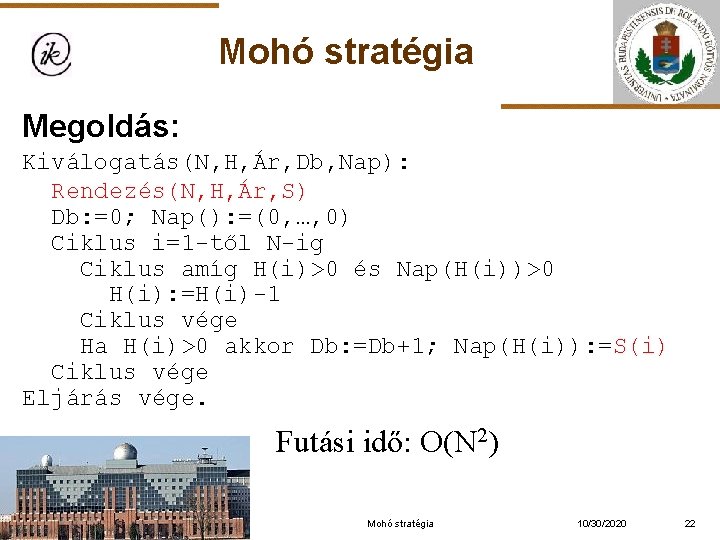 ik

Mohó stratégia

UNIVERSITAS BUDAPESTINENSIS DE ROLANDO EÖTVÖS NOMINATA

Megoldás:

Kiválogatás(N,H,Ár,Db,Nap):
Rendezés(N,H,Ár,S)
Db:=0; Nap():=(0,…,0)
Ciklus i=1-től N-ig
Ciklus amíg H(i)>0 és Nap(H(i))>0
H(i):=H(i)-1
Ciklus vége
Ha H(i)>0 akkor Db:=Db+1; Nap(H(i)):=S(i)
Ciklus vége
Eljárás vége.

Futási idő: $O(N^2)$

Mohó stratégia 10/30/2020 22